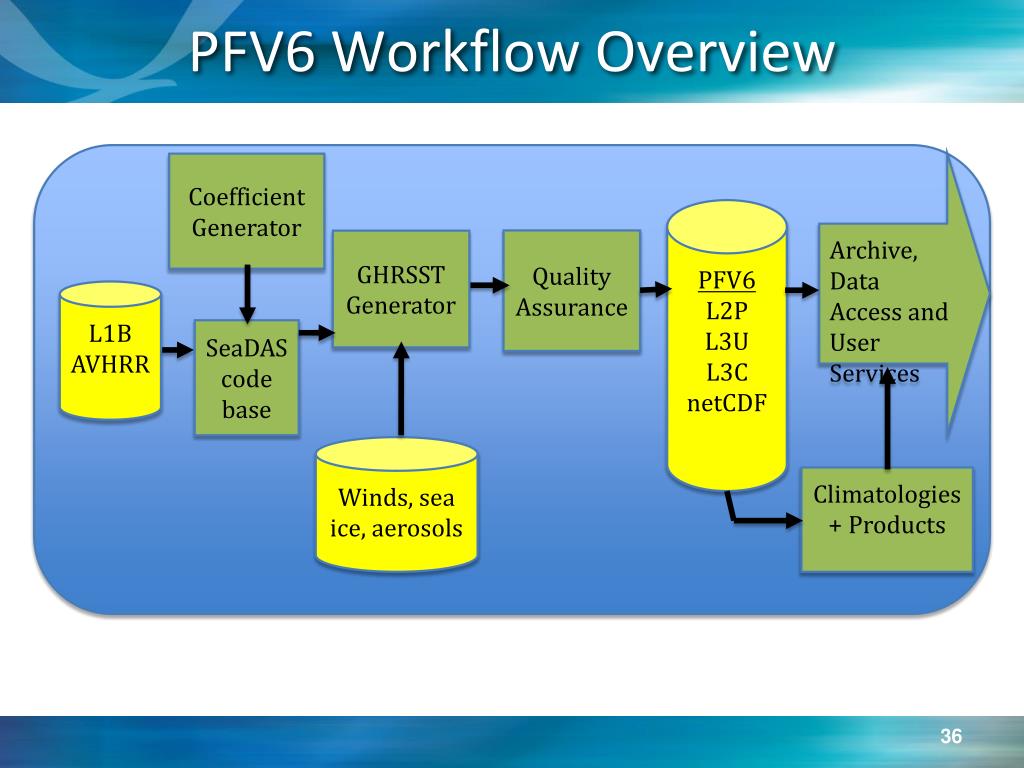 PFV6 Workflow Overview

Coefficient Generator

L1B AVHRR

SeaDAS code base

GHRSST Generator

Winds, sea ice, aerosols

Quality Assurance

PFV6
L2P
L3U
L3C
netCDF

Archive, Data Access and User Services

Climatologies + Products

36